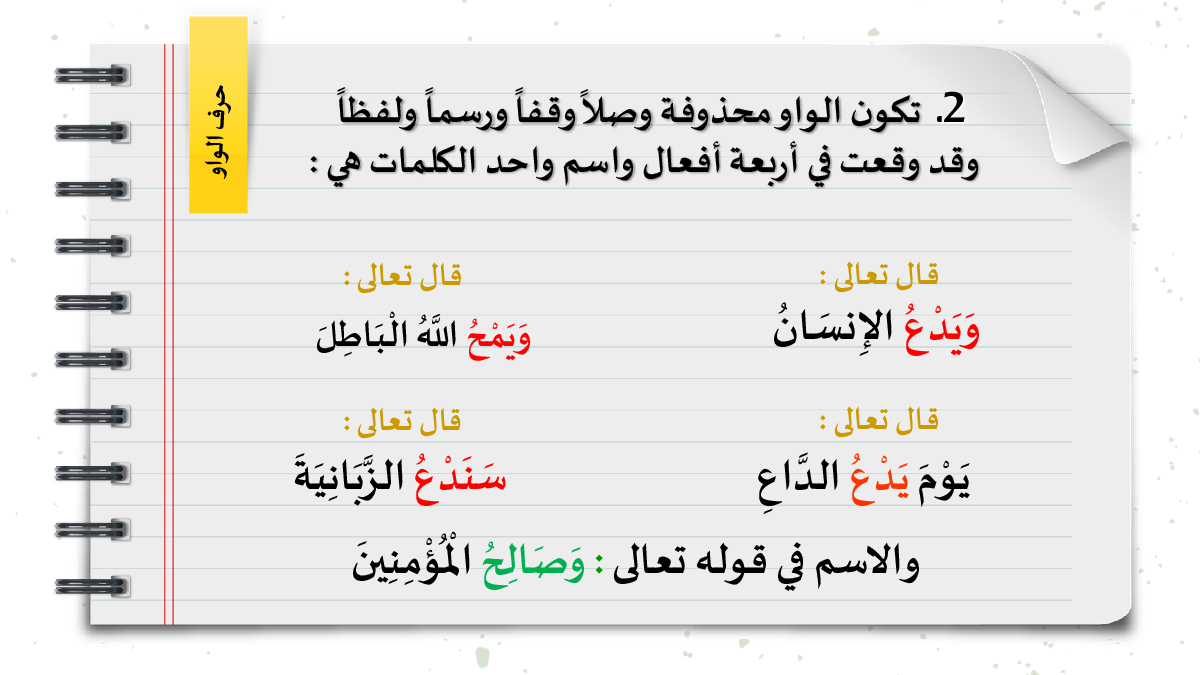 حرف الواو

2. تكون الواو محذوفة وصلاً وقفاً ورسماً ولفظاً وقد وقعت في أربعة أفعال واسم واحد الكلمات هي :

قال تعالى :
وَيَدْعُ الإِنسَانُ

قال تعالى :
وَيَمْحُ اللَّهُ الْبَاطِلَ

قال تعالى :
يَوْمَ يَدْعُ الدَّاعِ

قال تعالى :
سَنَدْعُ الزَّبَانِيَةَ

والاسم في قوله تعالى : وَصَالِحُ الْمُؤْمِنِينَ